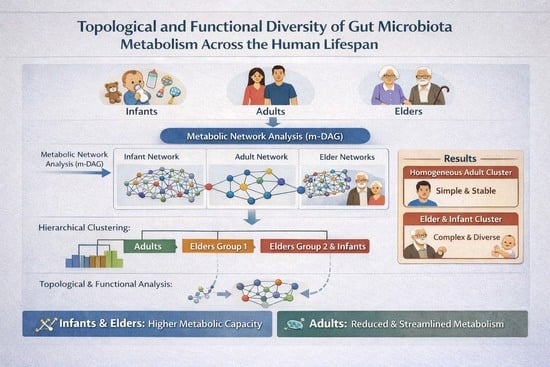 Topological and Functional Diversity of Gut Microbiota Metabolism Across the Human Lifespan

Infants

Adults

Elders

Metabolic Network Analysis (m-DAG)

Metabolic Network Analysis (m-DAG)

Infant Network

Adult Network

Elder Networks

Results

Homogeneous Adult Cluster

Simple & Stable

Elder & Infant Cluster

Complex & Diverse

Hierarchical Clustering:

Adults

Elders Group 1

Elders Group 2 & Infants

Topological & Functional Analysis:

Infants & Elders: Higher Metabolic Capacity

Adults: Reduced & Streamlined Metabolism